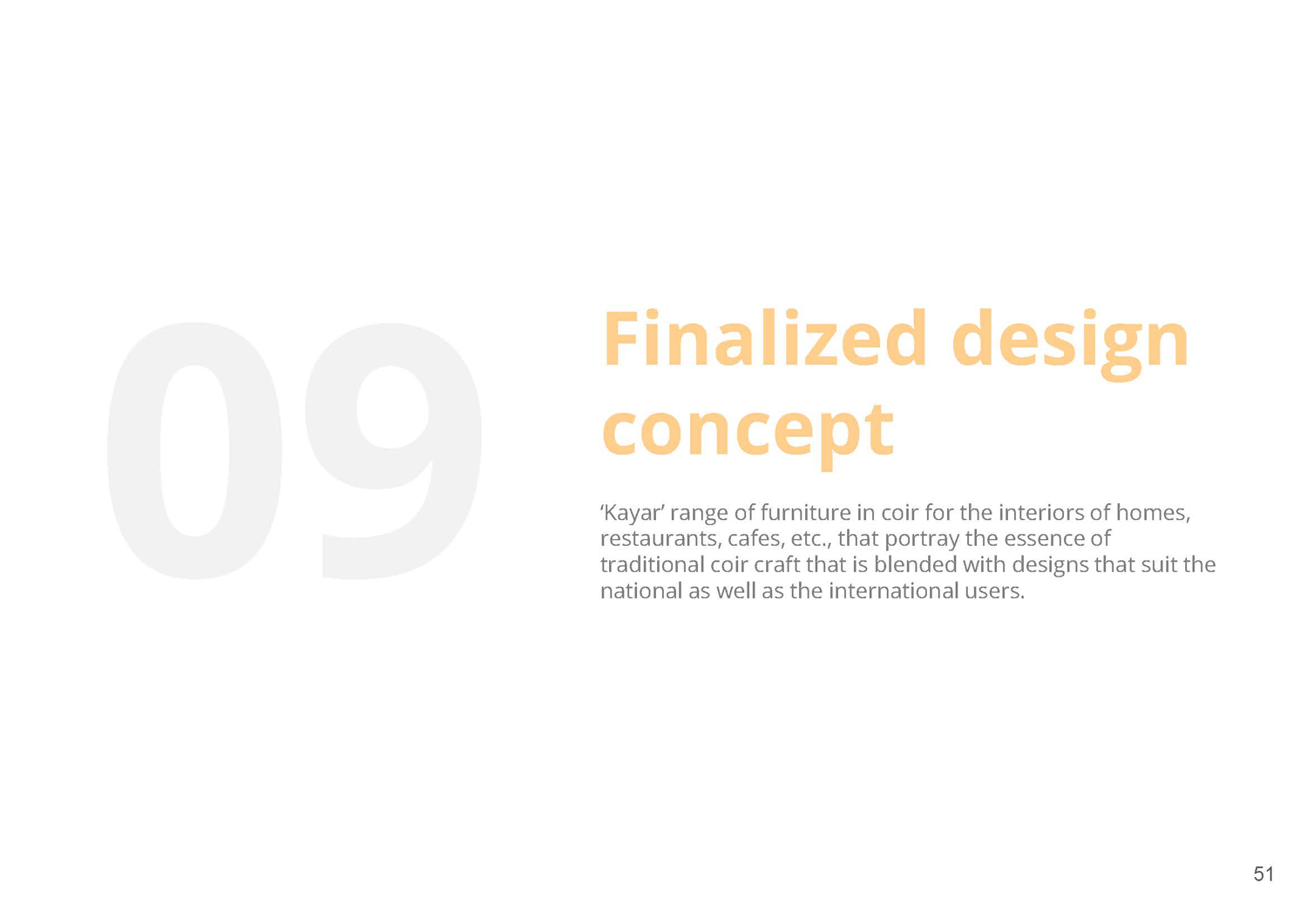 09

Finalized design concept

‘Kayar’ range of furniture in coir for the interiors of homes, restaurants, cafes, etc., that portray the essence of traditional coir craft that is blended with designs that suit the national as well as the international users.

51